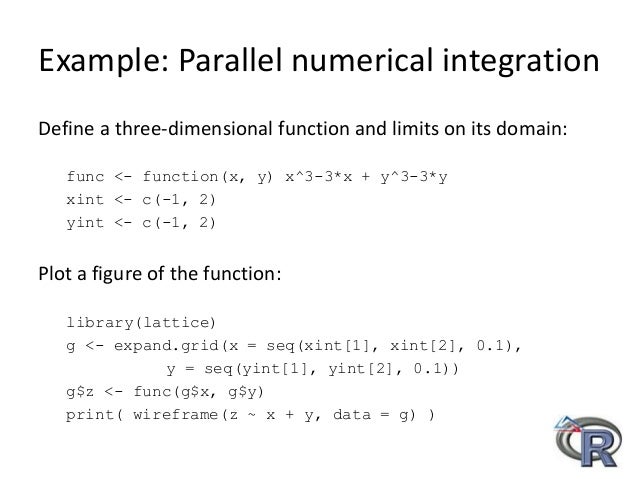 Example: Parallel numerical integration

Define a three-dimensional function and limits on its domain:

func <- function(x, y) x^3-3*x + y^3-3*y
xint <- c(-1, 2)
yint <- c(-1, 2)

Plot a figure of the function:

library(lattice)
g <- expand.grid(x = seq(xint[1], xint[2], 0.1),
y = seq(yint[1], yint[2], 0.1))
g$z <- func(g$x, g$y)
print( wireframe(z ~ x + y, data = g) )

R